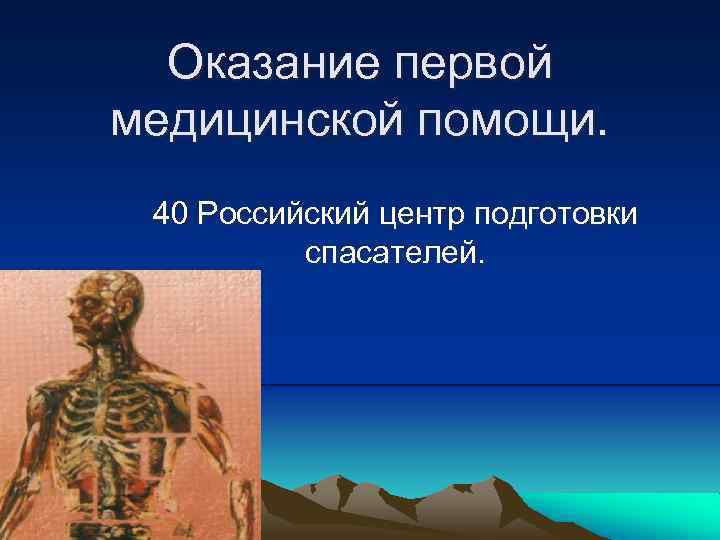 Оказание первой медицинской помощи.

40 Российский центр подготовки спасателей.